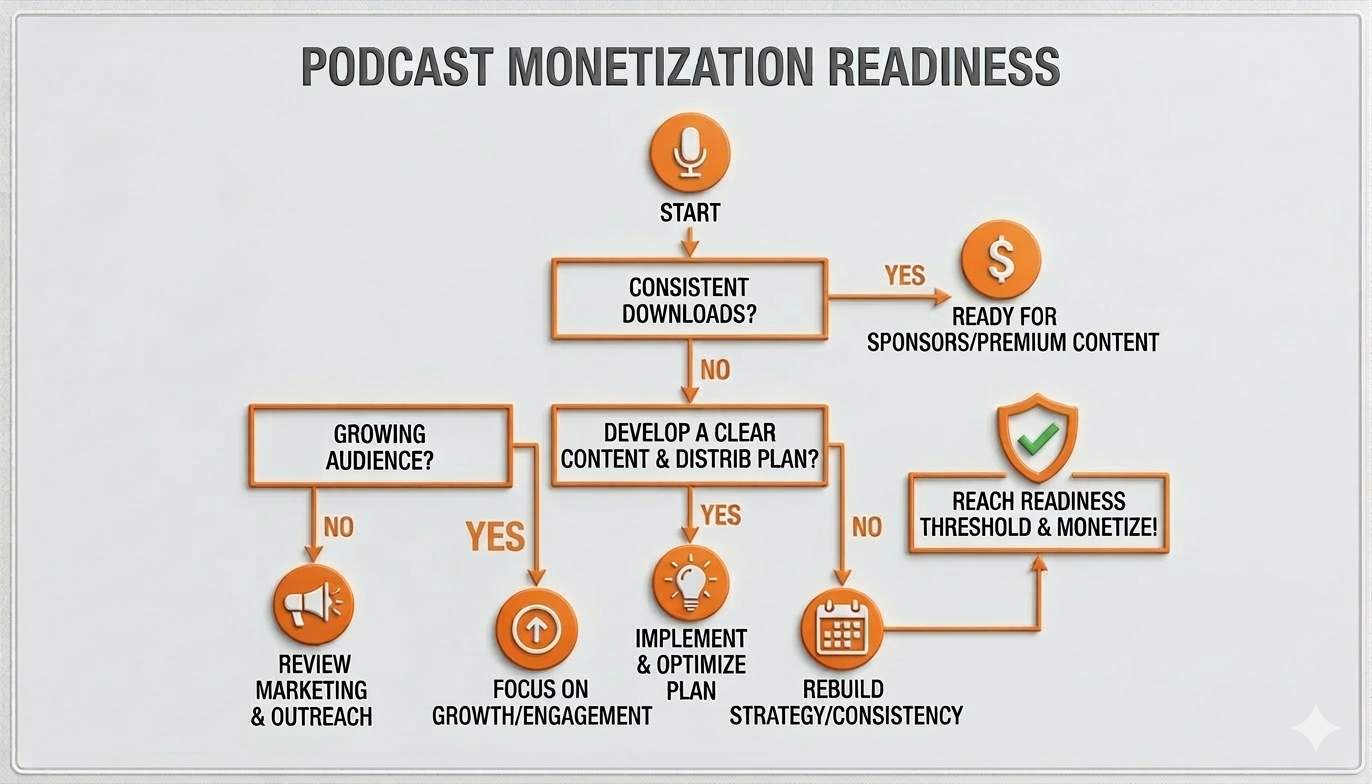 PODCAST MONETIZATION READINESS

START

CONSISTENT DOWNLOADS?

YES

READY FOR SPONSORS/PREMIUM CONTENT

NO

GROWING AUDIENCE?

DEVELOP A CLEAR CONTENT & DISTRIB PLAN?

REACH READINESS THRESHOLD & MONETIZE!

NO

YES

YES

NO

REVIEW MARKETING & OUTREACH

FOCUS ON GROWTH/ENGAGEMENT

IMPLEMENT & OPTIMIZE PLAN

REBUILD STRATEGY/CONSISTENCY